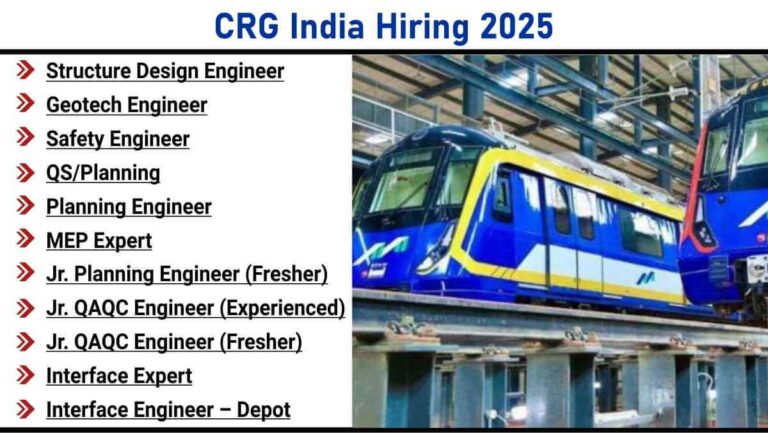 CRG India Hiring 2025

Structure Design Engineer
Geotech Engineer
Safety Engineer
QS/Planning
Planning Engineer
MEP Expert
Jr. Planning Engineer (Fresher)
Jr. QAQC Engineer (Experienced)
Jr. QAQC Engineer (Fresher)
Interface Expert
Interface Engineer – Depot